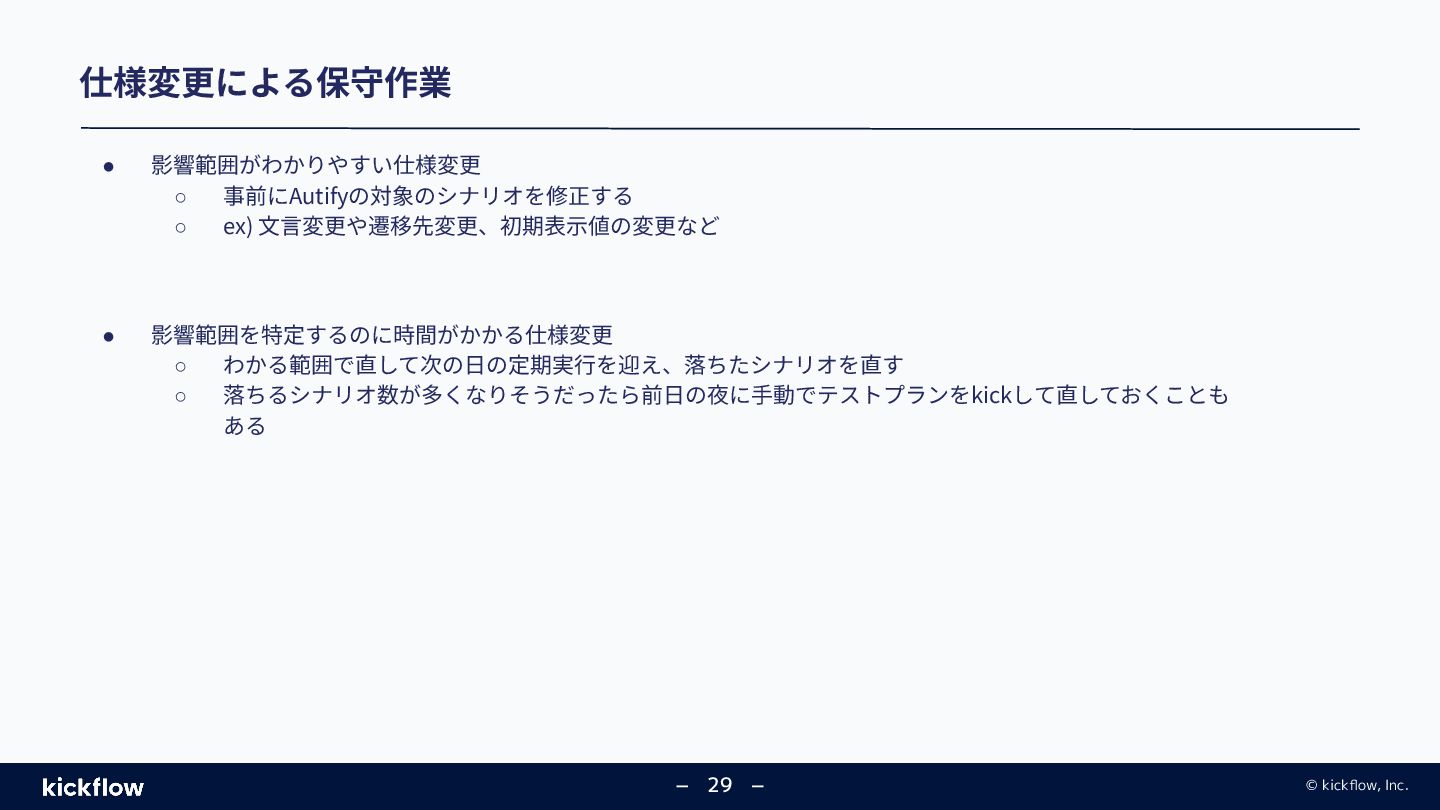 仕様変更による保守作業

● 影響範囲がわかりやすい仕様変更
○ 事前にAutifyの対象のシナリオを修正する
○ ex) 文言変更や遷移先変更、初期表示値の変更など

● 影響範囲を特定するのに時間がかかる仕様変更
○ わかる範囲で直して次の日の定期実行を迎え、落ちたシナリオを直す
○ 落ちるシナリオ数が多くなりそうだったら前日の夜に手動でテストプランをkickして直しておくこともある

kickflow

– 29 –

© kickflow, Inc.